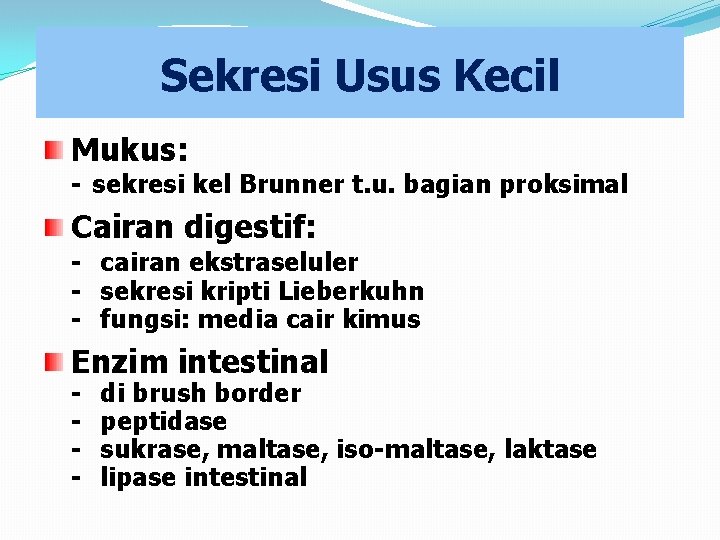 Sekresi Usus Kecil

Mukus:
- sekresi kel Brunner t.u. bagian proksimal

Cairan digestif:
- cairan ekstraseluler
- sekresi kripti Lieberkuhn
- fungsi: media cair kimus

Enzim intestinal
- di brush border
- peptidase
- sukrase, maltase, iso-maltase, laktase
- lipase intestinal